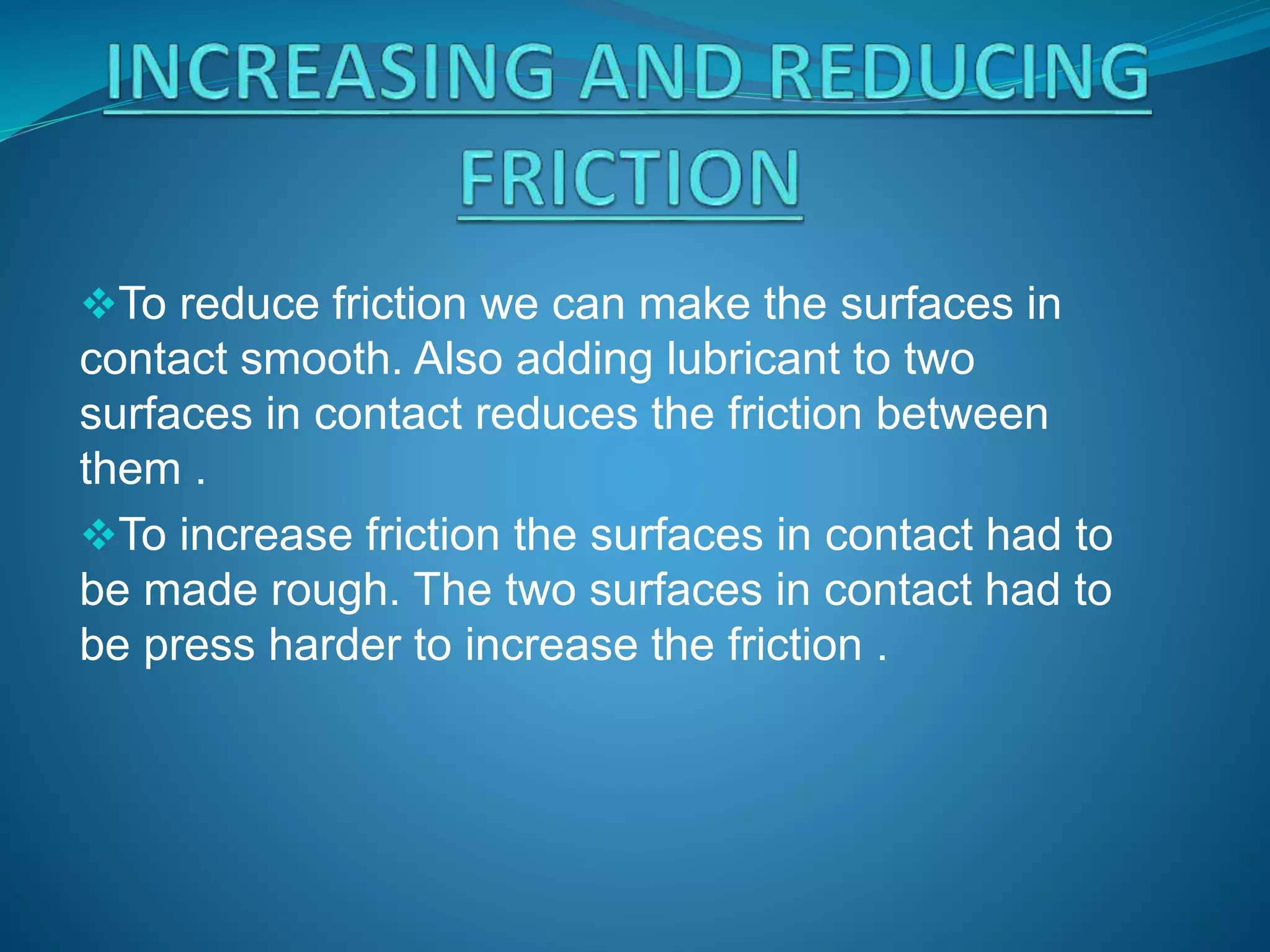 INCREASING AND REDUCING FRICTION

❖To reduce friction we can make the surfaces in contact smooth. Also adding lubricant to two surfaces in contact reduces the friction between them .

❖To increase friction the surfaces in contact had to be made rough. The two surfaces in contact had to be press harder to increase the friction .